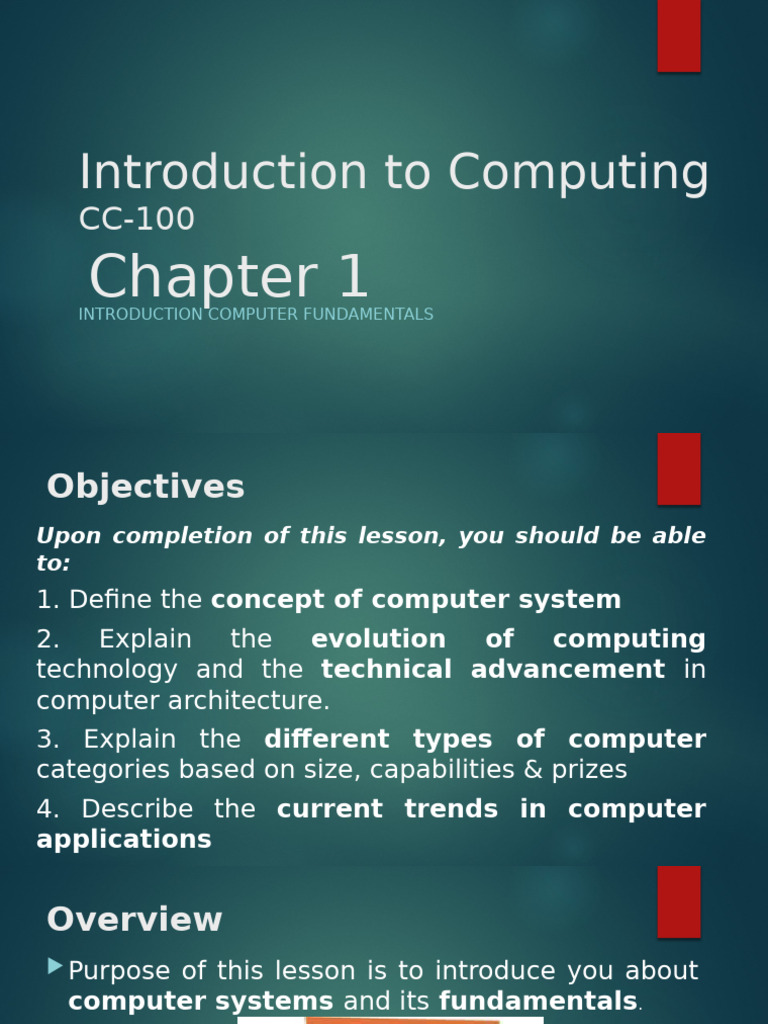 Introduction to Computing
CC-100

Chapter 1
INTRODUCTION COMPUTER FUNDAMENTALS

Objectives

Upon completion of this lesson, you should be able to:

1. Define the concept of computer system

2. Explain the evolution of computing technology and the technical advancement in computer architecture.

3. Explain the different types of computer categories based on size, capabilities & prizes

4. Describe the current trends in computer applications

Overview

Purpose of this lesson is to introduce you about computer systems and its fundamentals.